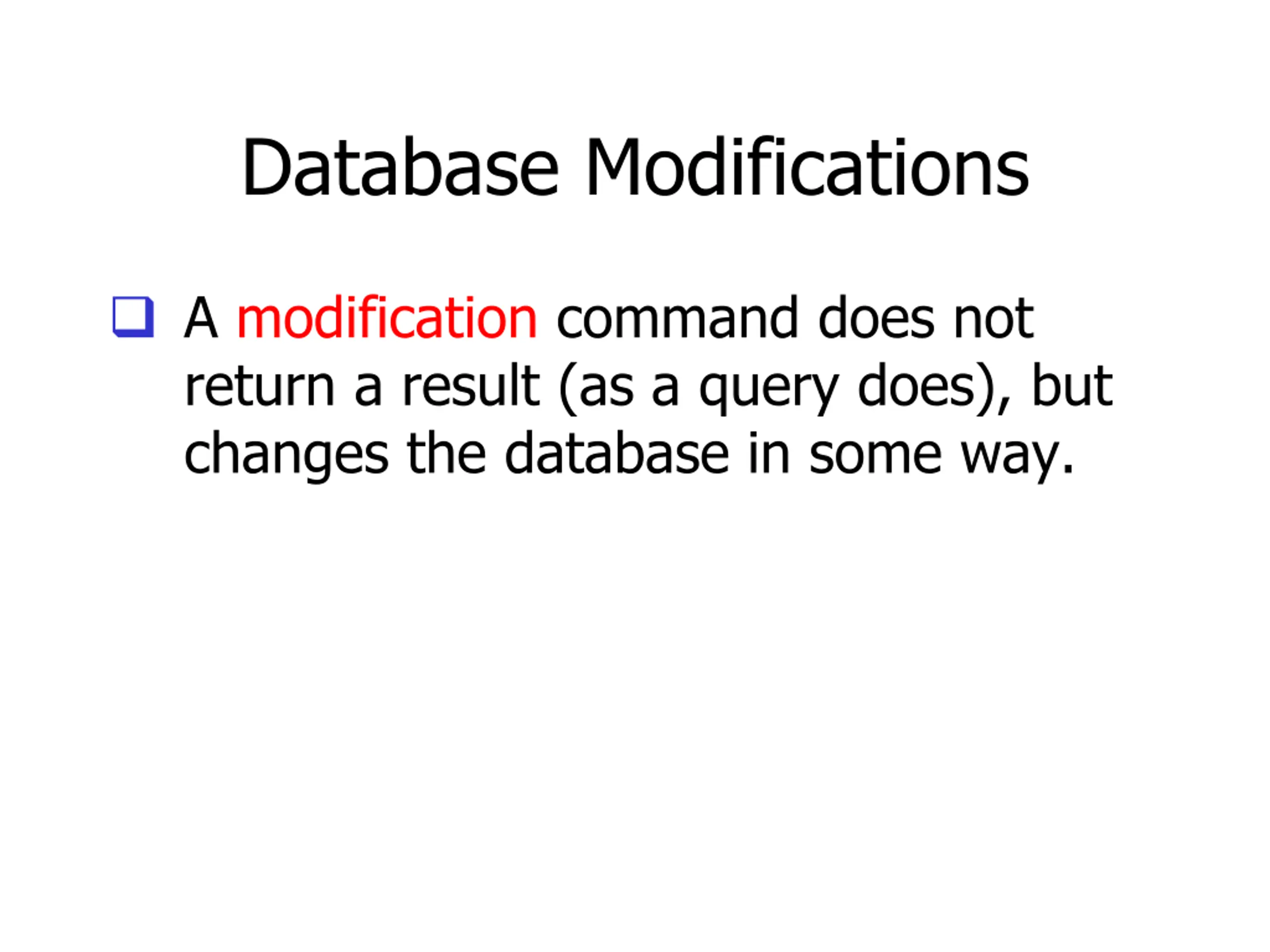 Database Modifications

A modification command does not return a result (as a query does), but changes the database in some way.